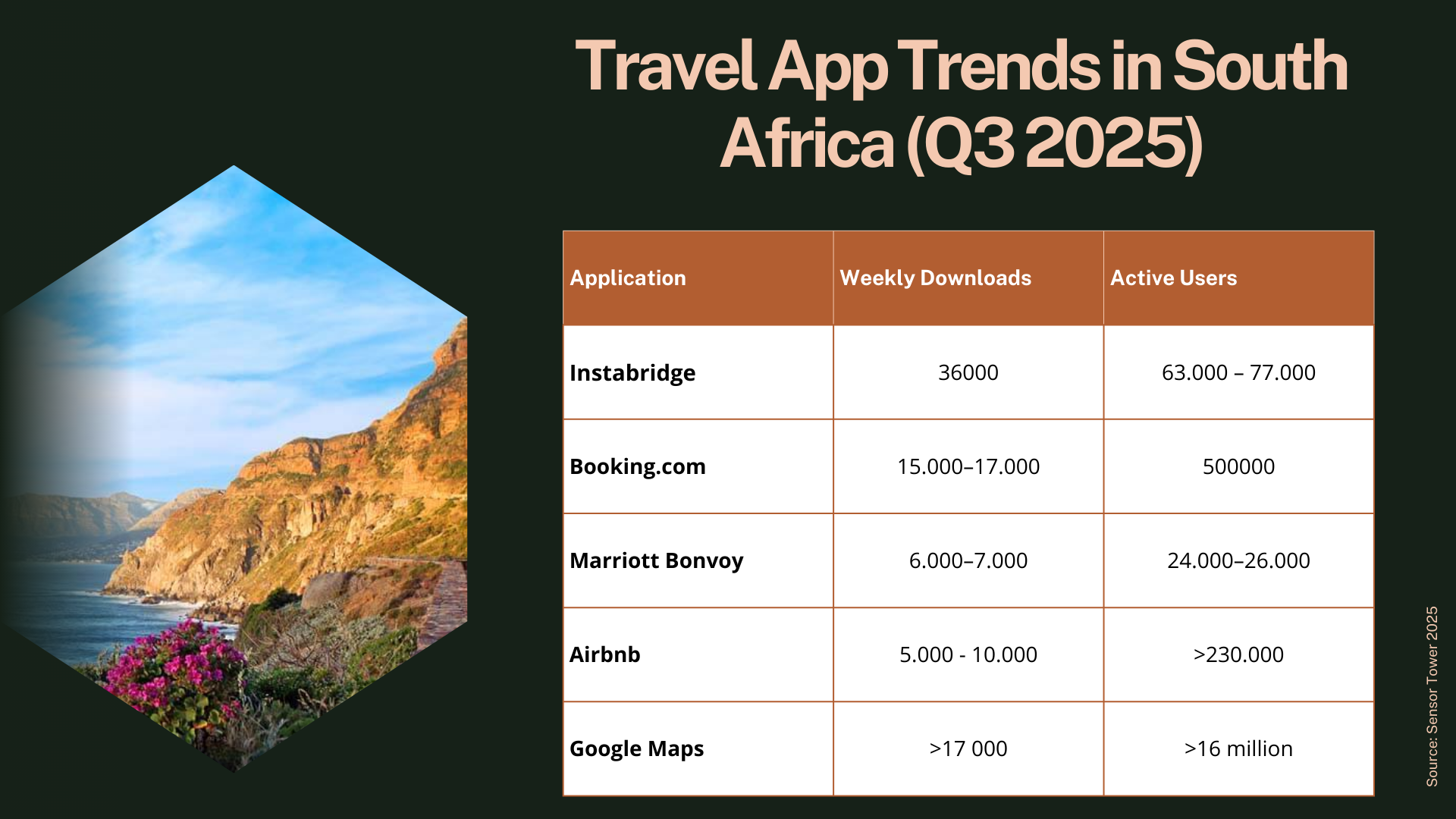 Travel App Trends in South Africa (Q3 2025)

| Application | Weekly Downloads | Active Users |
|---|---|---|
| Instabridge | 36000 | 63.000 – 77.000 |
| Booking.com | 15.000–17.000 | 500000 |
| Marriott Bonvoy | 6.000–7.000 | 24.000–26.000 |
| Airbnb | 5.000 - 10.000 | >230.000 |
| Google Maps | >17 000 | >16 million |

Source: Sensor Tower 2025